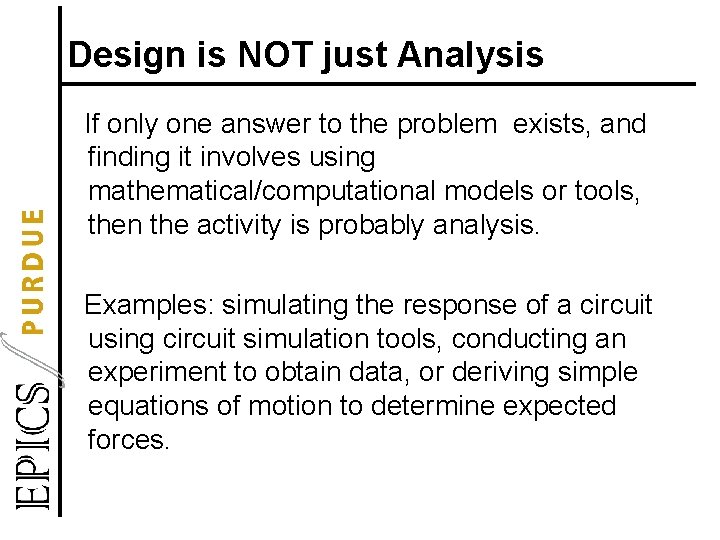 Design is NOT just Analysis

If only one answer to the problem exists, and finding it involves using mathematical/computational models or tools, then the activity is probably analysis.

Examples: simulating the response of a circuit using circuit simulation tools, conducting an experiment to obtain data, or deriving simple equations of motion to determine expected forces.

EPICS PURDUE